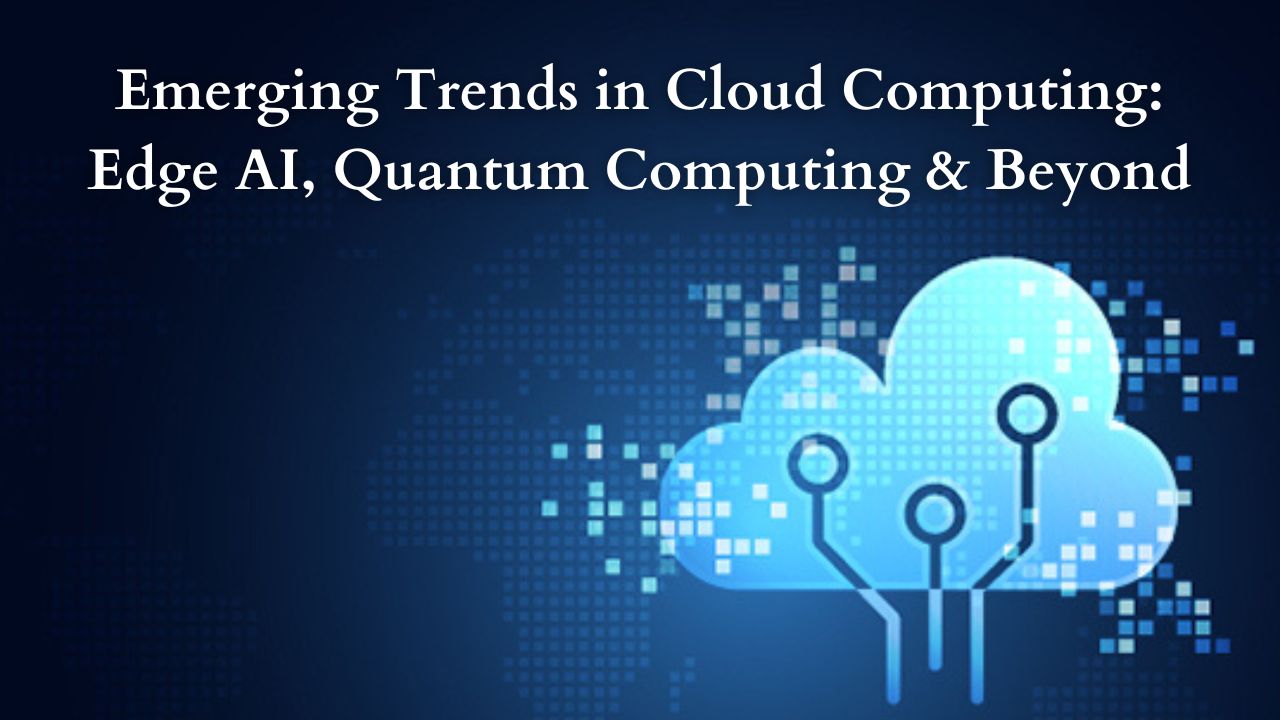 Emerging Trends in Cloud Computing: Edge AI, Quantum Computing & Beyond